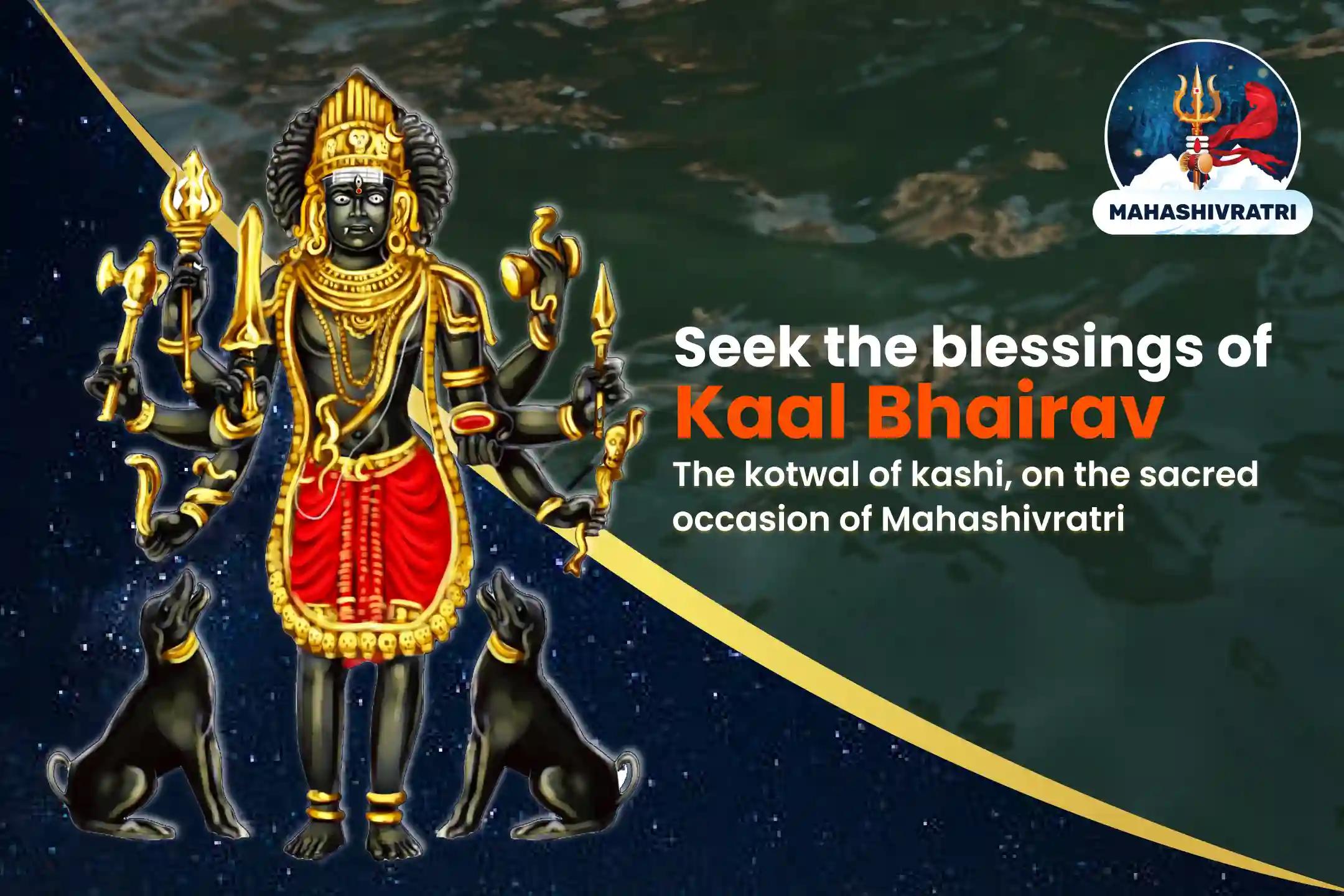 MAHASHIVRATRI

Seek the blessings of
Kaal Bhairav
The kotwal of kashi, on the sacred occasion of Mahashivratri